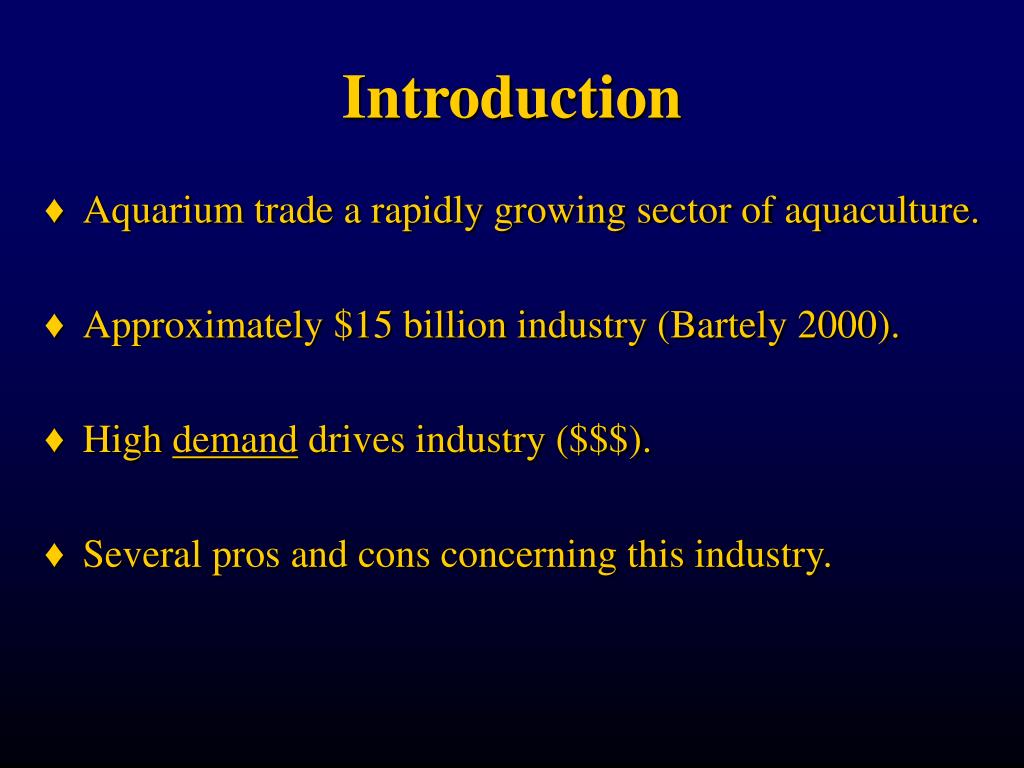 Introduction

♦ Aquarium trade a rapidly growing sector of aquaculture.

♦ Approximately \$15 billion industry (Bartely 2000).

♦ High demand drives industry (\$\$\$).

♦ Several pros and cons concerning this industry.